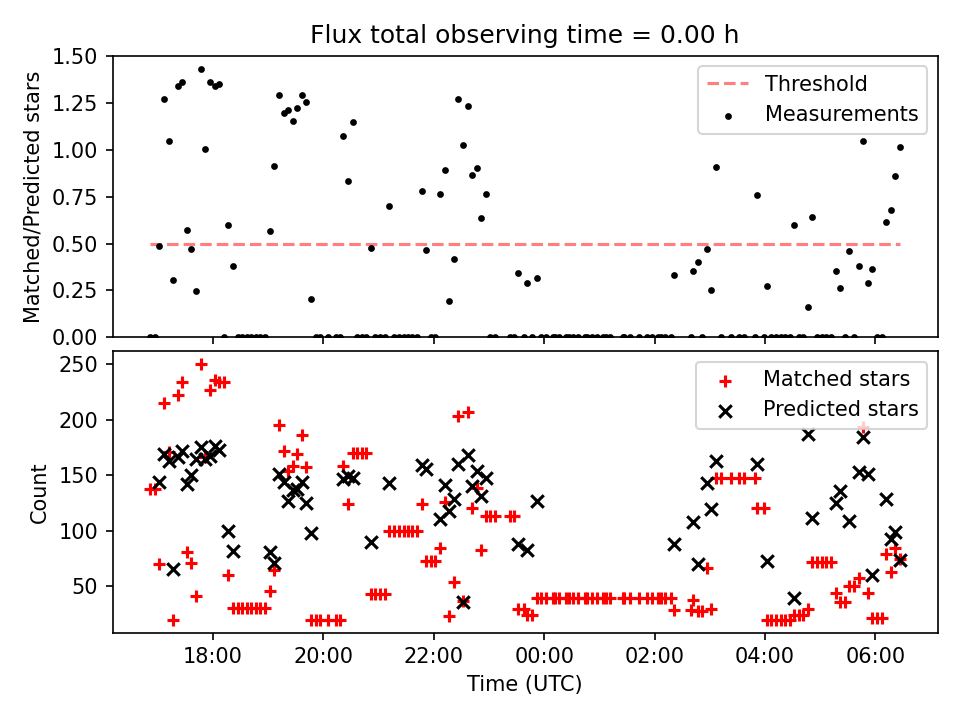 Flux total observing time = 0.00 h

Matched/Predicted stars

1.50
1.25
1.00
0.75
0.50
0.25
0.00

Threshold
Measurements

Count

250
200
150
100
50

Matched stars
Predicted stars

18:00
20:00
22:00
00:00
02:00
04:00
06:00

Time (UTC)